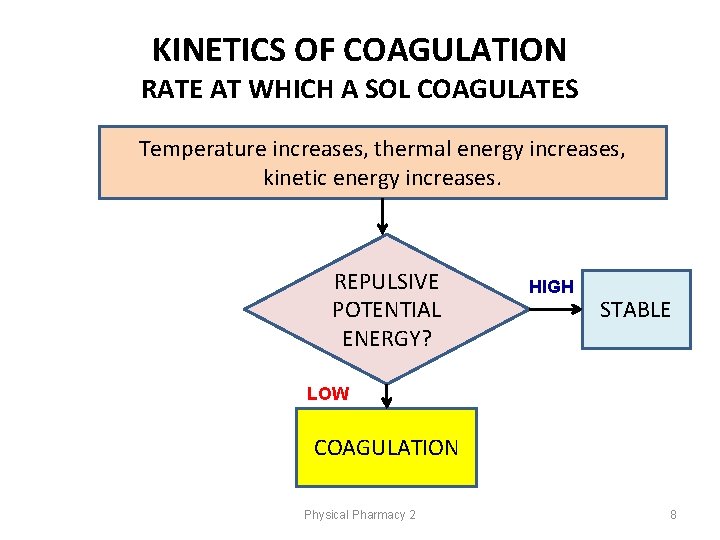 KINETICS OF COAGULATION
RATE AT WHICH A SOL COAGULATES

Temperature increases, thermal energy increases, kinetic energy increases.

REPULSIVE
POTENTIAL
ENERGY?

HIGH

STABLE

LOW

COAGULATION

Physical Pharmacy 2

8